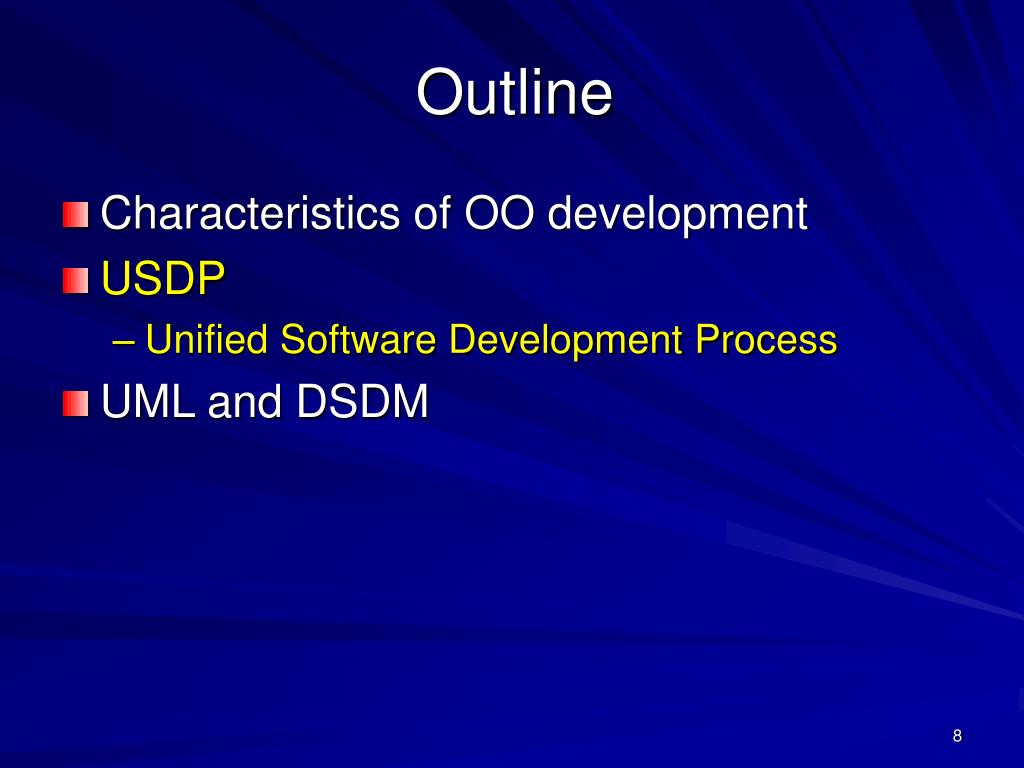 Outline

Characteristics of OO development
USDP
– Unified Software Development Process
UML and DSDM

8